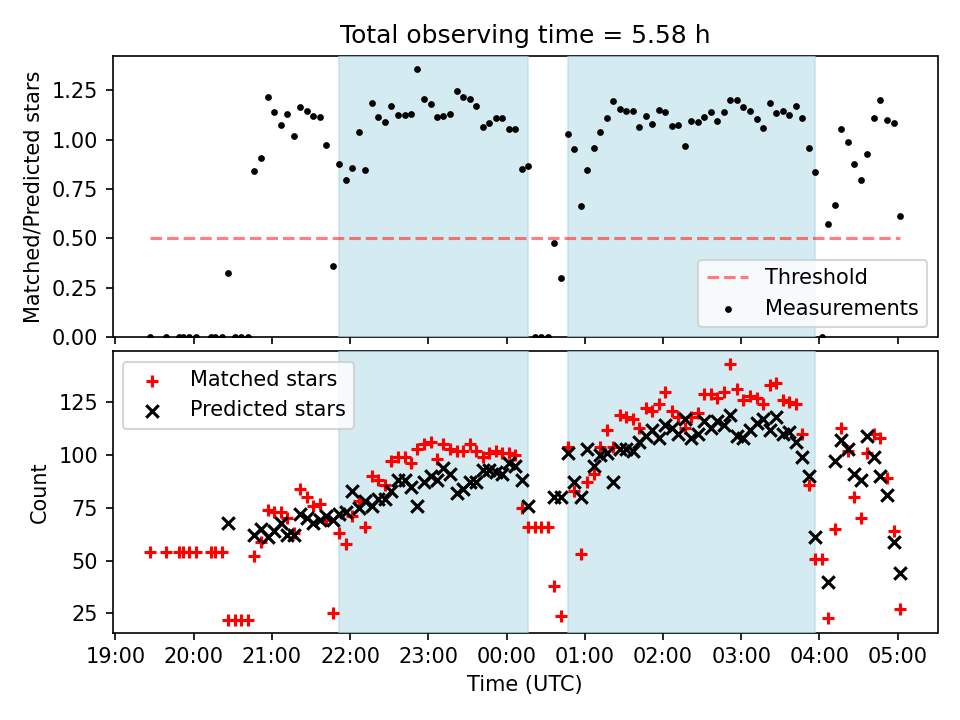 Total observing time = 5.58 h

Matched/Predicted stars

1.25
1.00
0.75
0.50
0.25
0.00

Threshold
Measurements

Matched stars
Predicted stars

Count

125
100
75
50
25

19:00 20:00 21:00 22:00 23:00 00:00 01:00 02:00 03:00 04:00 05:00

Time (UTC)